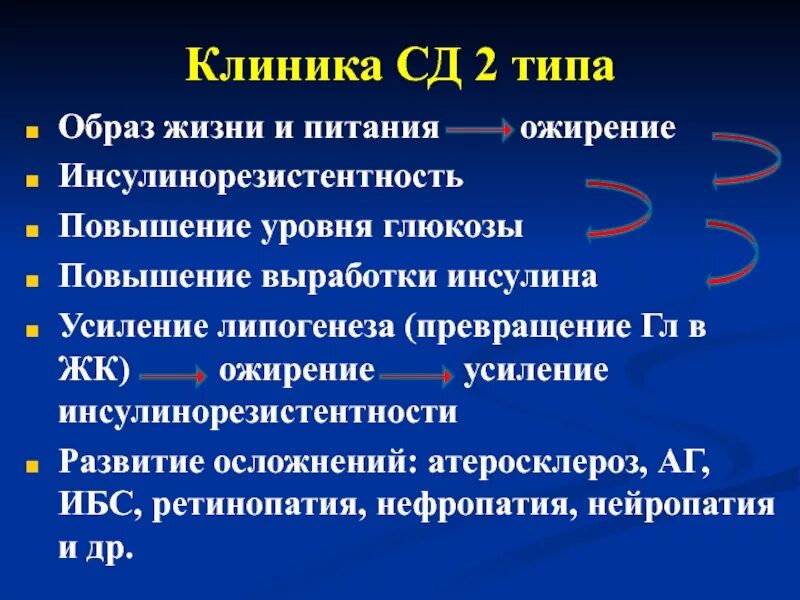 Клиника СД 2 типа

- Образ жизни и питания → ожирение
- Инсулинорезистентность
- Повышение уровня глюкозы
- Повышение выработки инсулина
- Усиление липогенеза (превращение Гл в ЖК) → ожирение → усиление инсулинорезистентности
- Развитие осложнений: атеросклероз, АГ, ИБС, ретинопатия, нефропатия, нейропатия и др.